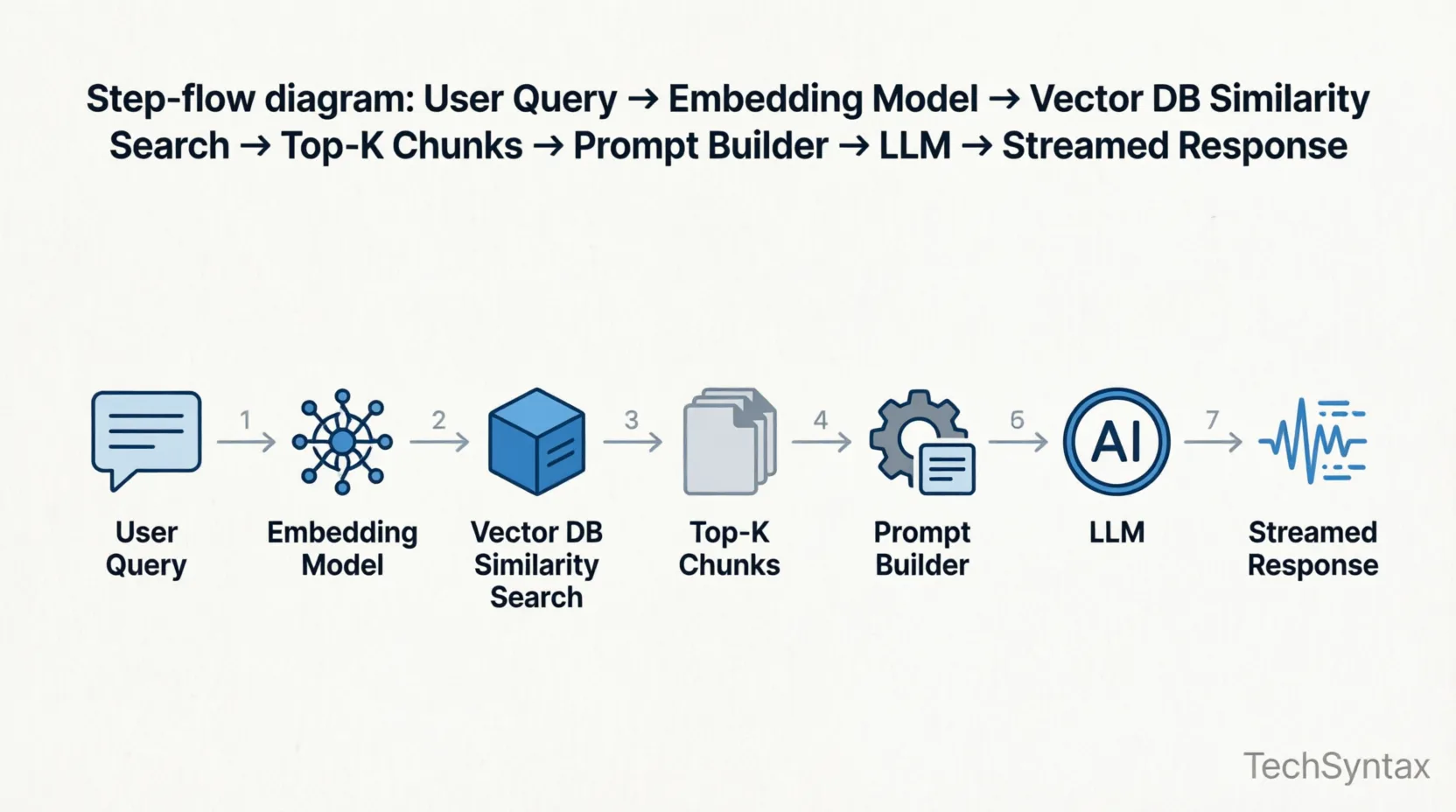 Step-flow diagram: User Query → Embedding Model → Vector DB Similarity Search → Top-K Chunks → Prompt Builder → LLM → Streamed Response

User Query

1

Embedding Model

2

Vector DB Similarity Search

3

Top-K Chunks

4

Prompt Builder

6

AI

LLM

7

Streamed Response

TechSyntax